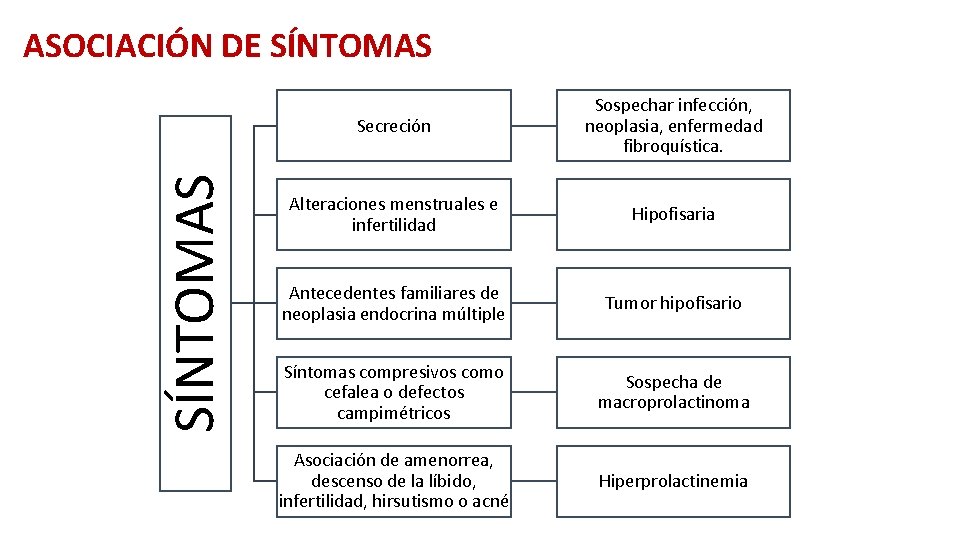 ASOCIACIÓN DE SÍNTOMAS

SÍNTOMAS

Secreción

Sospechar infección, neoplasia, enfermedad fibroquística.

Alteraciones menstruales e infertilidad

Hipofisaria

Antecedentes familiares de neoplasia endocrina múltiple

Tumor hipofisario

Síntomas compresivos como cefalea o defectos campimétricos

Sospecha de macroprolactinoma

Asociación de amenorrea, descenso de la líbido, infertilidad, hirsutismo o acné

Hiperprolactinemia